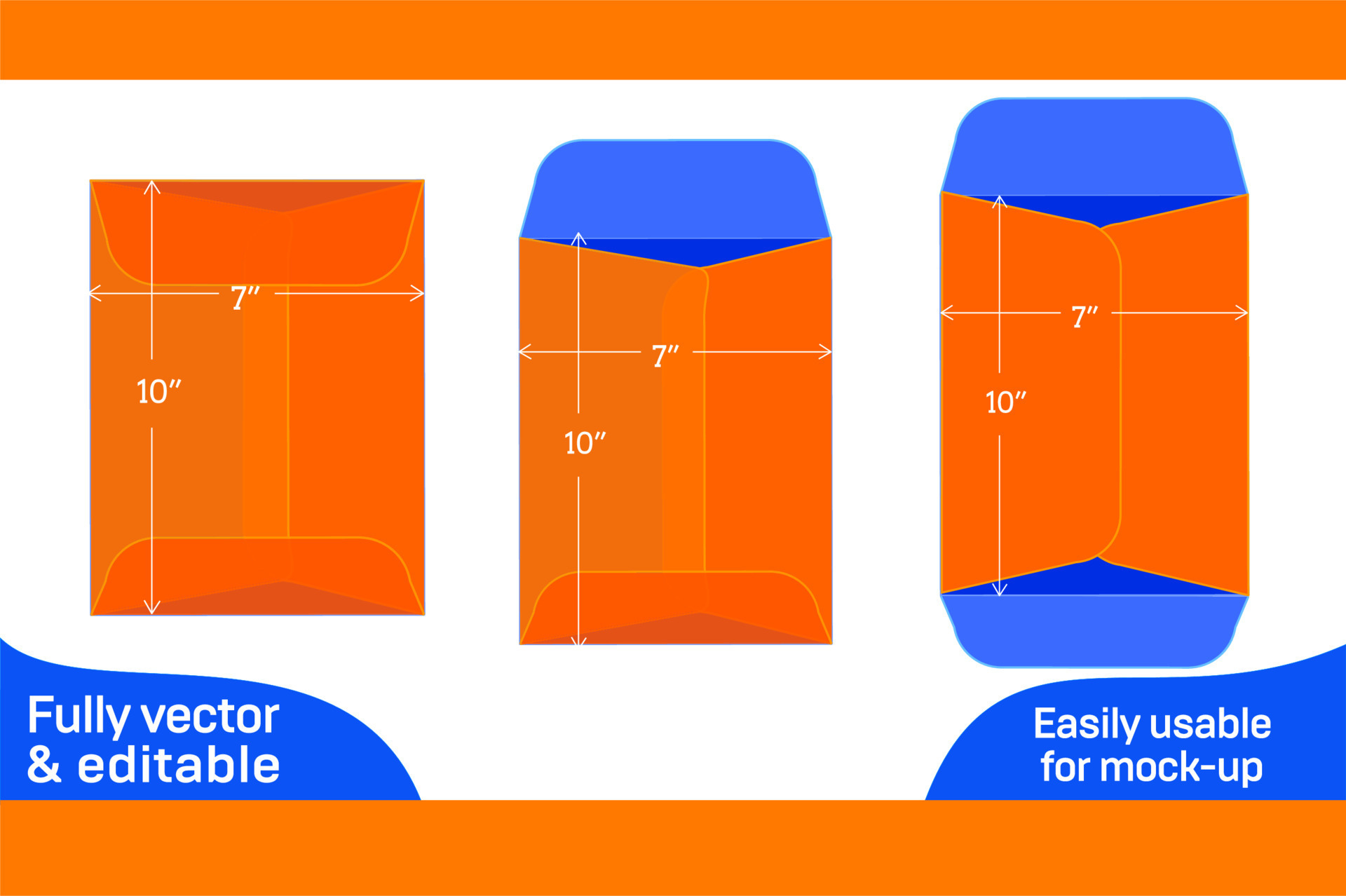 7″

10″

7″

10″

7″

10″

Fully vector & editable

Easily usable for mock-up